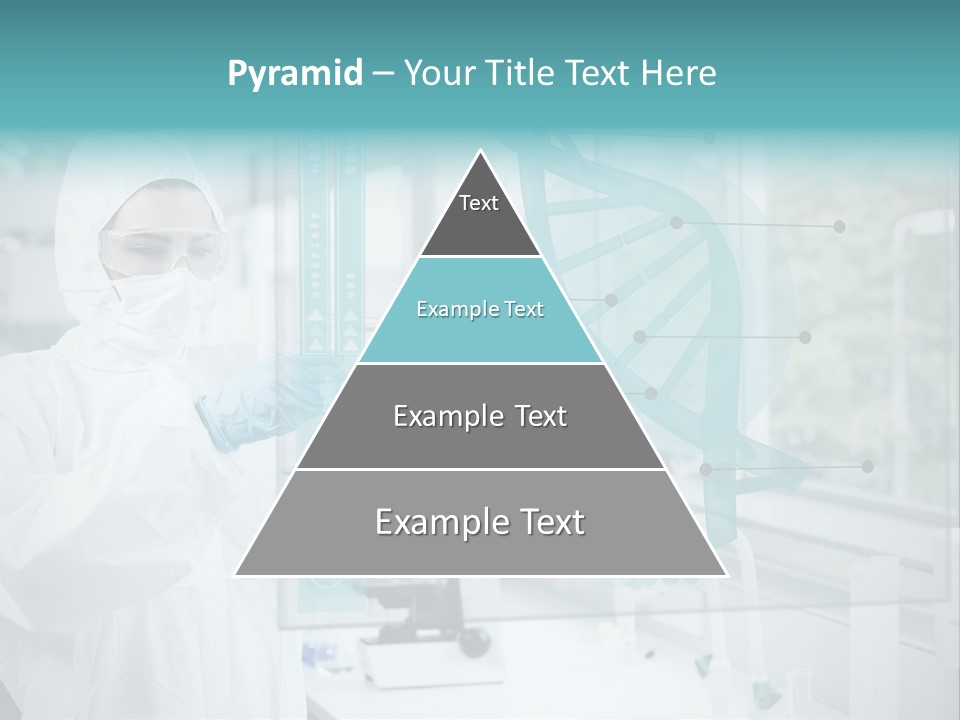 Pyramid – Your Title Text Here

Text

Example Text

Example Text

Example Text